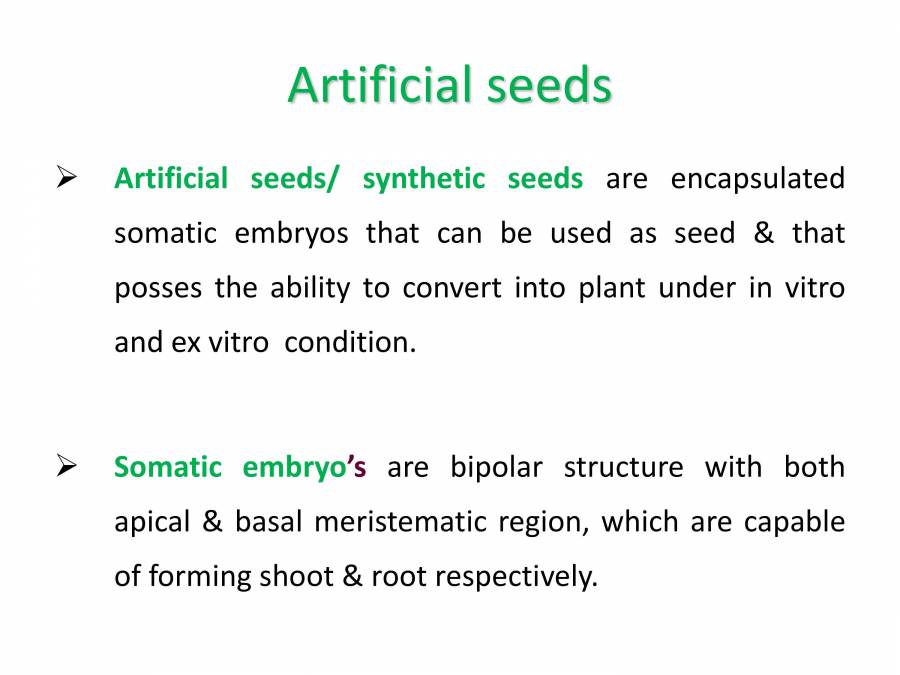 Artificial seeds

➢ Artificial seeds/ synthetic seeds are encapsulated somatic embryos that can be used as seed & that posses the ability to convert into plant under in vitro and ex vitro condition.

➢ Somatic embryo's are bipolar structure with both apical & basal meristematic region, which are capable of forming shoot & root respectively.